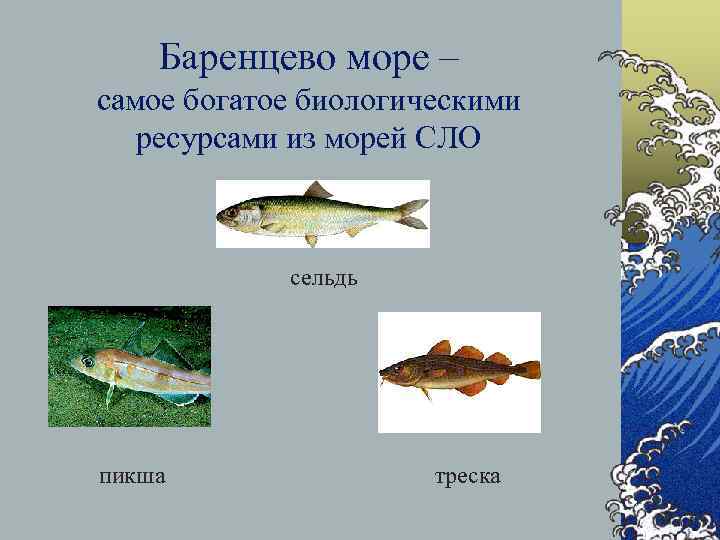 Баренцево море –
самое богатое биологическими ресурсами из морей СЛО

сельдь

пикша

треска